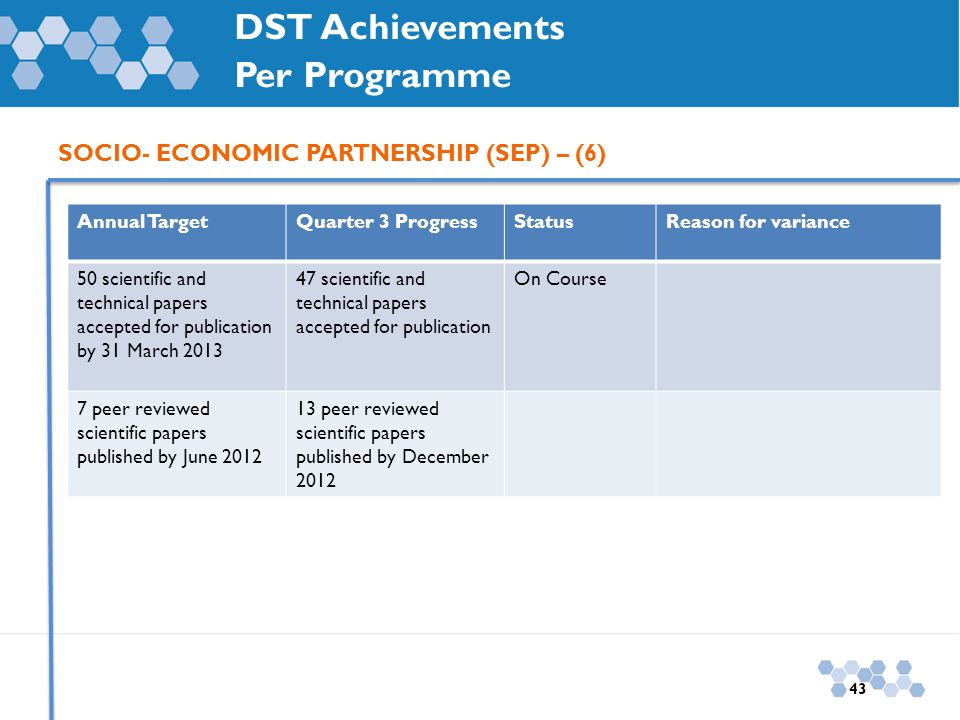 DST Achievements
Per Programme

SOCIO- ECONOMIC PARTNERSHIP (SEP) – (6)

| Annual Target | Quarter 3 Progress | Status | Reason for variance |
|---|---|---|---|
| 50 scientific and technical papers accepted for publication by 31 March 2013 | 47 scientific and technical papers accepted for publication | On Course | |
| 7 peer reviewed scientific papers published by June 2012 | 13 peer reviewed scientific papers published by December 2012 | | |

43